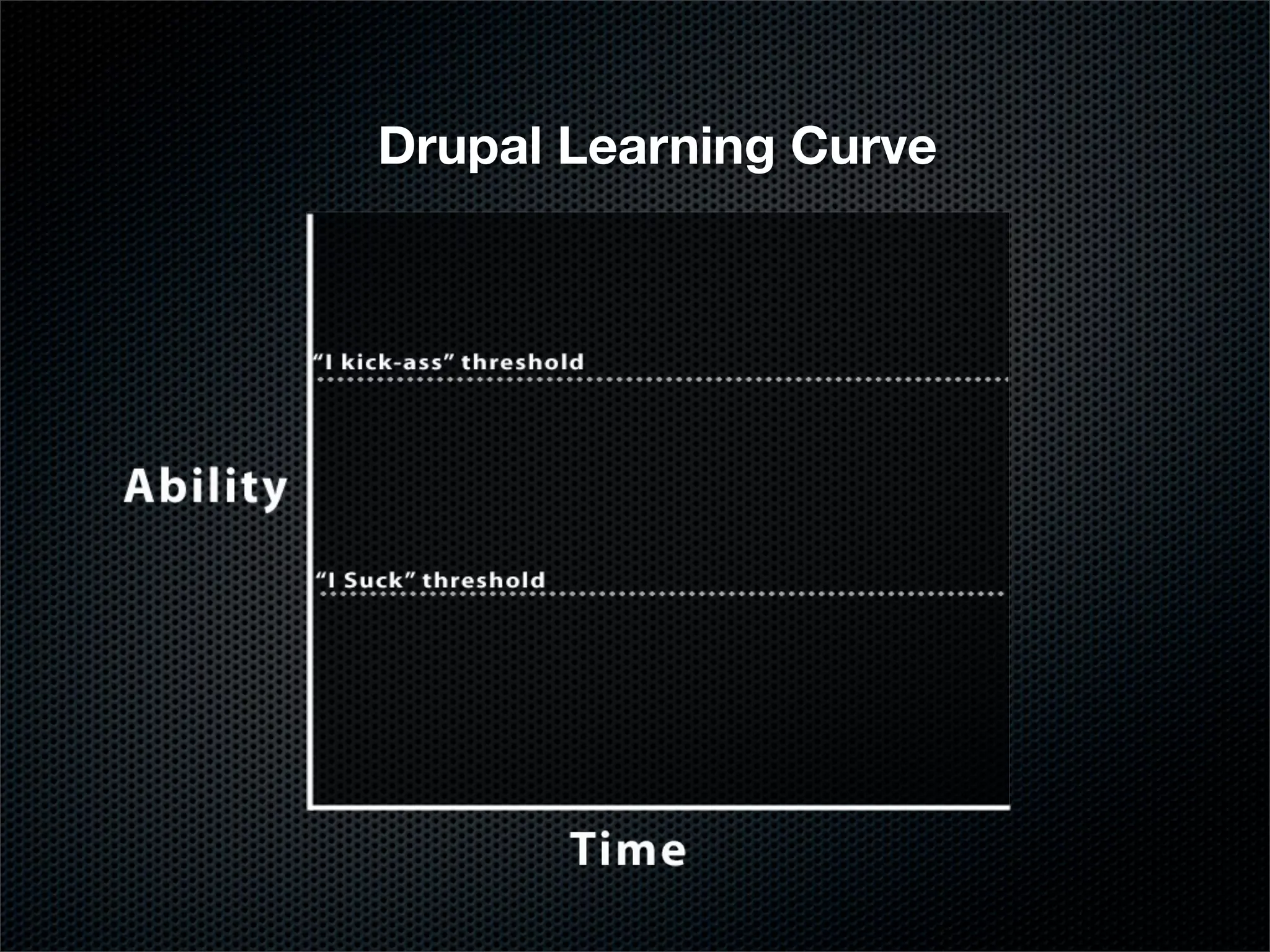 Drupal Learning Curve

“I kick-ass” threshold

Ability

“I Suck” threshold

Time